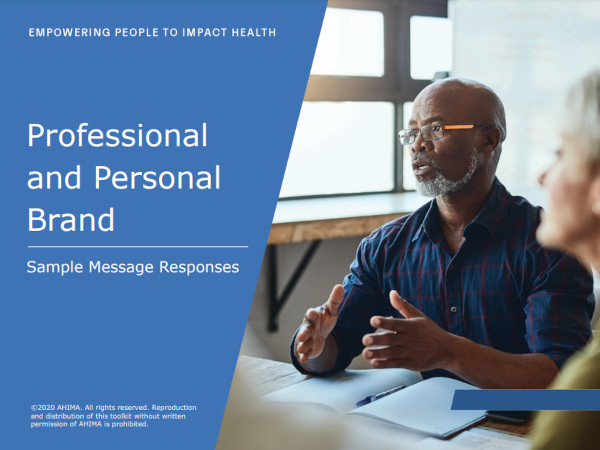 EMPOWERING PEOPLE TO IMPACT HEALTH

Professional and Personal Brand

Sample Message Responses

©2020 AHIMA. All rights reserved. Reproduction and distribution of this toolkit without written permission of AHIMA is prohibited.